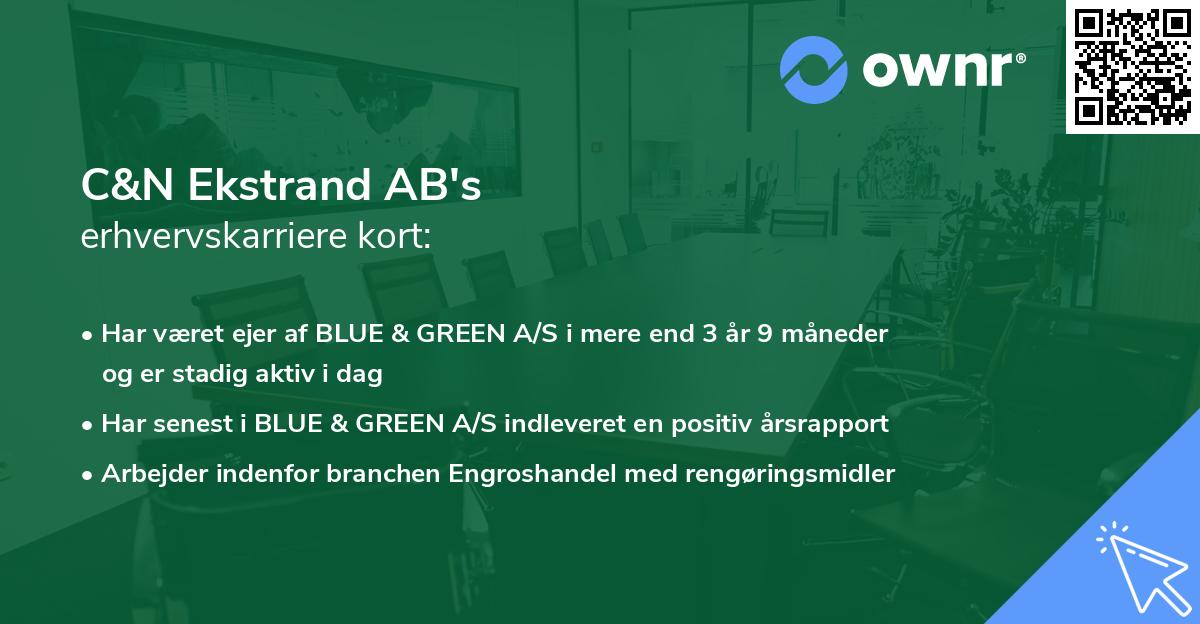 ownr®

C&N Ekstrand AB's
erhvervskarriere kort:

• Har været ejer af BLUE & GREEN A/S i mere end 3 år 9 måneder og er stadig aktiv i dag

• Har senest i BLUE & GREEN A/S indleveret en positiv årsrapport

• Arbejder indenfor branchen Engroshandel med rengøringsmidler